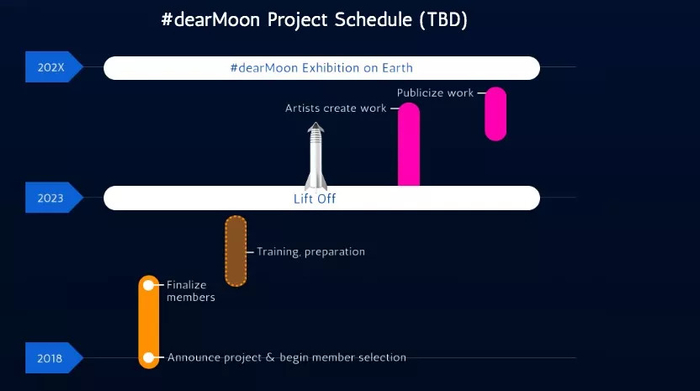 #dearMoon Project Schedule (TBD)

202X

#dearMoon Exhibition on Earth

Publicize work

Artists create work

2023

Lift Off

Training, preparation

Finalize members

2018

Announce project & begin member selection